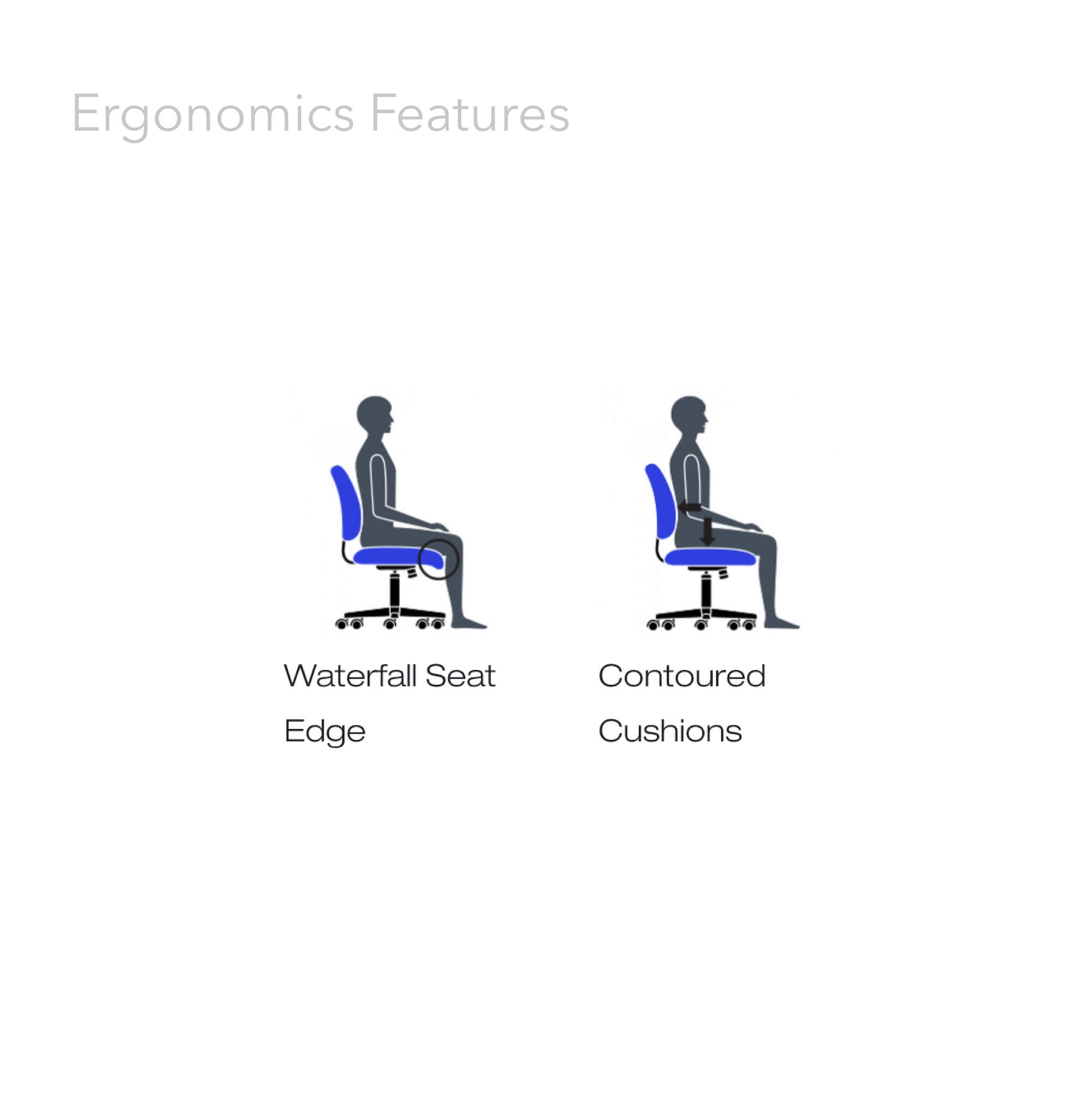 Ergonomics Features

Waterfall Seat Edge

Contoured Cushions